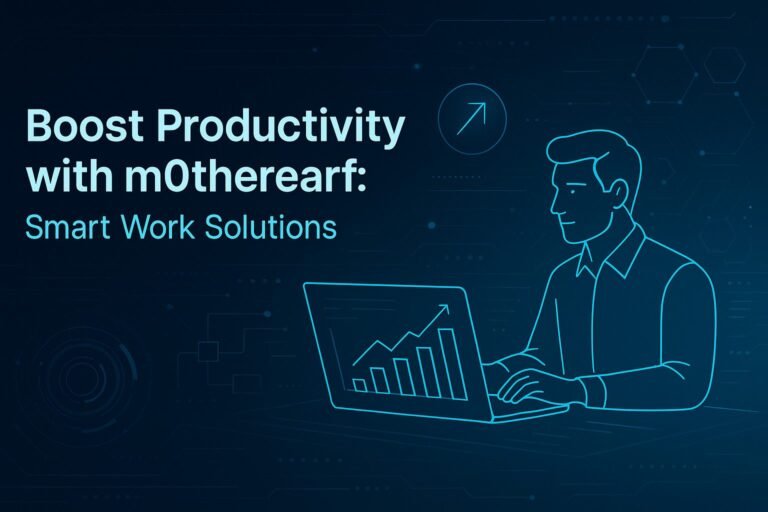 Boost Productivity with m0therearf:
Smart Work Solutions